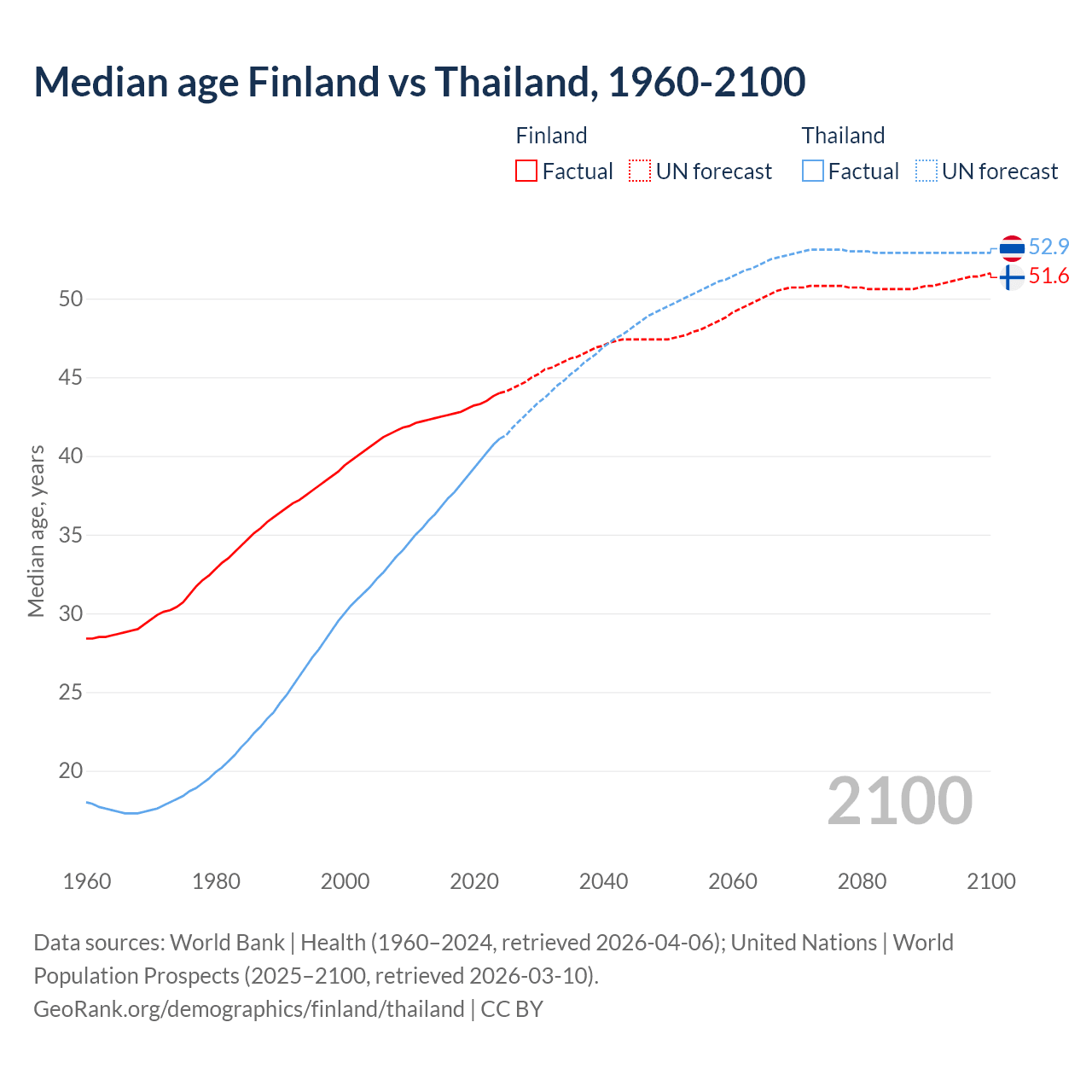 Median age Finland vs Thailand, 1960-2100

Finland
Factual
UN forecast

Thailand
Factual
UN forecast

52.9
51.6

Median age, years

50
45
40
35
30
25
20

2100

1960
1980
2000
2020
2040
2060
2080
2100

Data sources: World Bank | Health (1960–2024, retrieved 2026-04-06); United Nations | World Population Prospects (2025–2100, retrieved 2026-03-10).
GeoRank.org/demographics/finland/thailand | CC BY